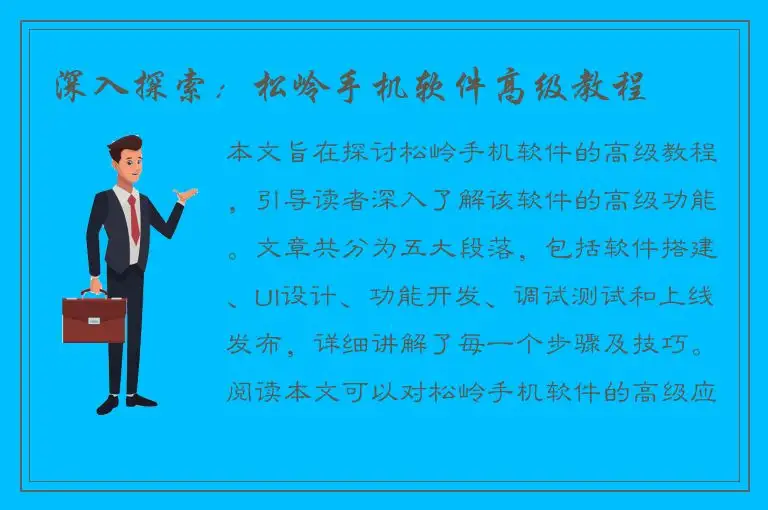 深入探索：松岭手机软件高级教程

本文旨在探讨松岭手机软件的高级教程，引导读者深入了解该软件的高级功能。文章共分为五大段落，包括软件搭建、UI设计、功能开发、调试测试和上线发布，详细讲解了每一个步骤及技巧。阅读本文可以对松岭手机软件的高级应